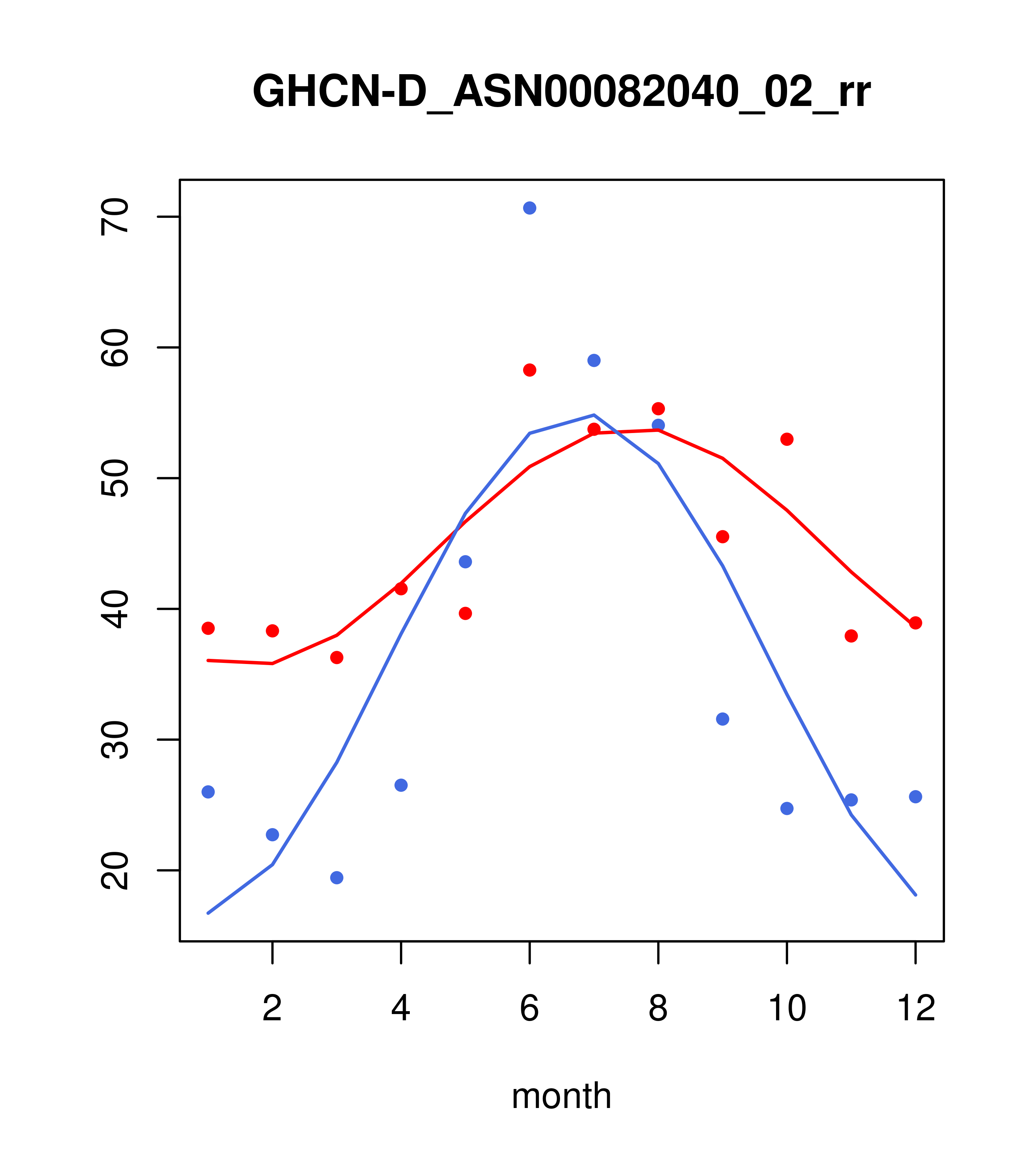 GHCN-D_ASN00082040_02_rr

70
60
50
40
30
20

2
4
6
8
10
12

month